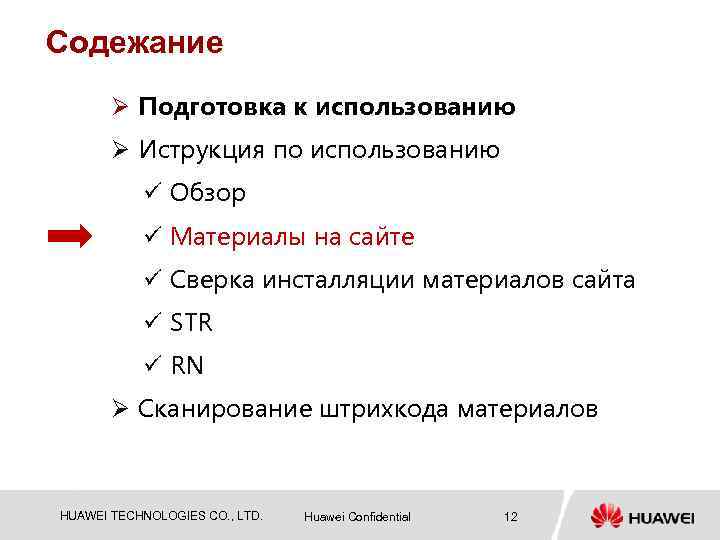 Содежание

➢ Подготовка к использованию
➢ Иструкция по использованию
✓ Обзор
✓ Материалы на сайте
✓ Сверка инсталляции материалов сайта
✓ STR
✓ RN
➢ Сканирование штрихкода материалов

HUAWEI TECHNOLOGIES CO., LTD.
Huawei Confidential
12
HUAWEI